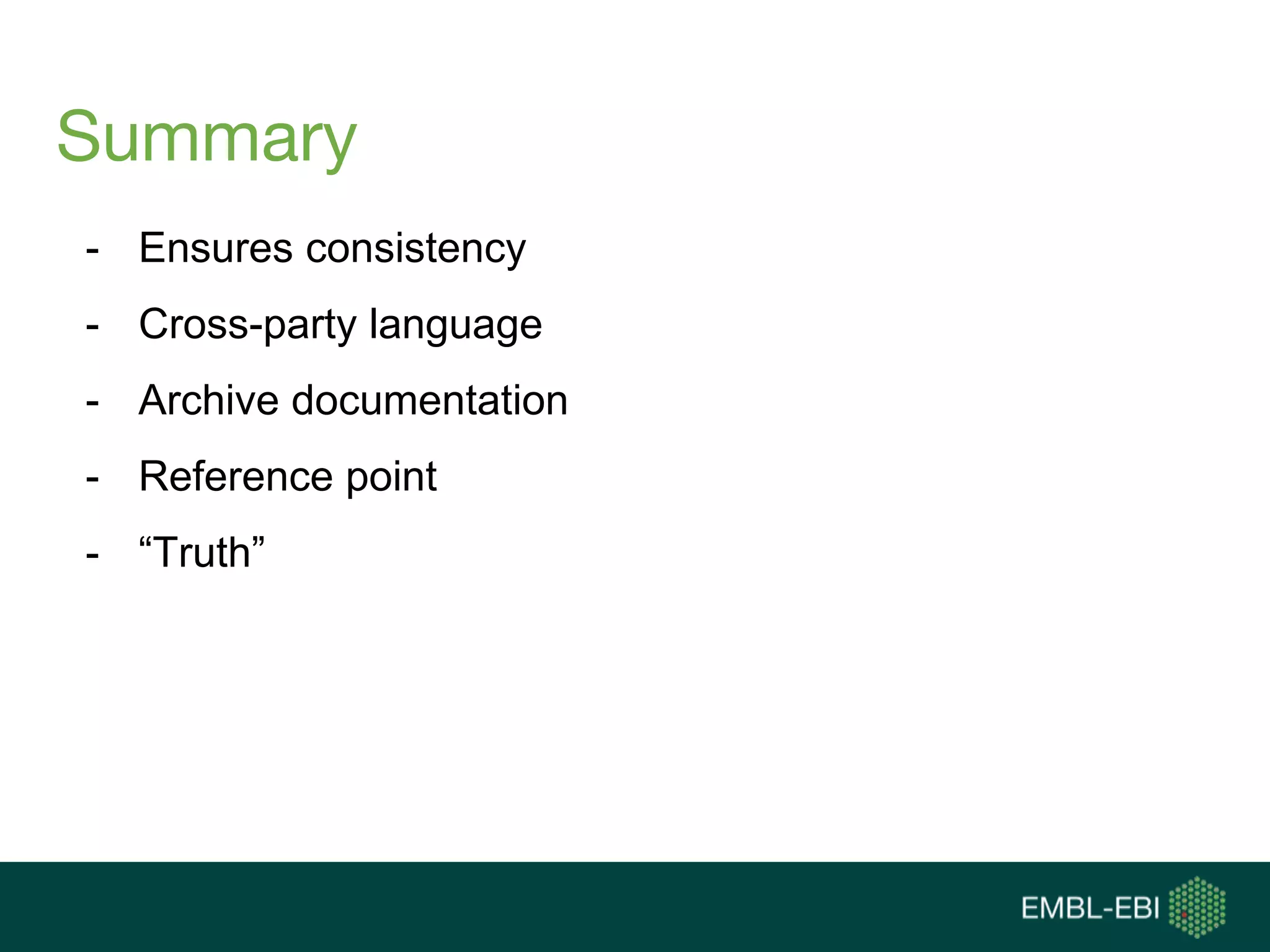 Summary

- Ensures consistency
- Cross-party language
- Archive documentation
- Reference point
- “Truth”

EMBL-EBI